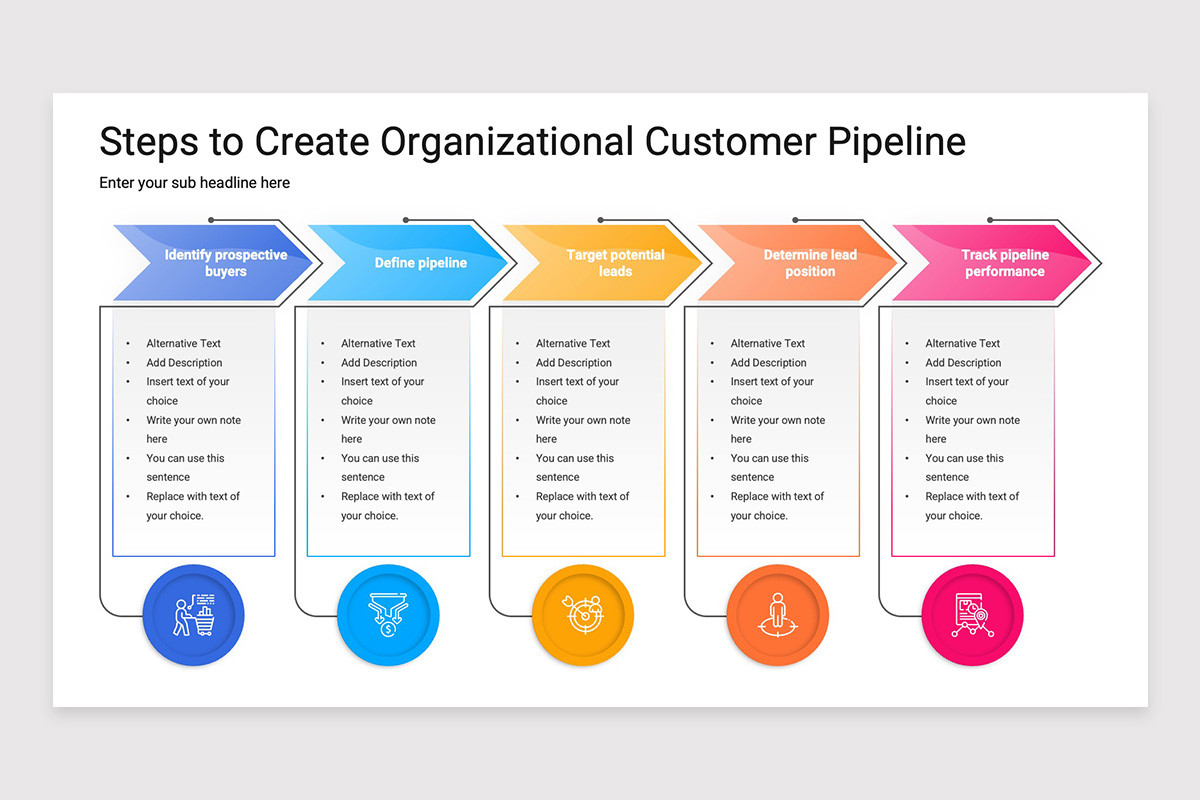 Steps to Create Organizational Customer Pipeline

Enter your sub headline here

Identify prospective buyers

- Alternative Text
- Add Description
- Insert text of your choice
- Write your own note here
- You can use this sentence
- Replace with text of your choice.

Define pipeline

- Alternative Text
- Add Description
- Insert text of your choice
- Write your own note here
- You can use this sentence
- Replace with text of your choice.

Target potential leads

- Alternative Text
- Add Description
- Insert text of your choice
- Write your own note here
- You can use this sentence
- Replace with text of your choice.

Determine lead position

- Alternative Text
- Add Description
- Insert text of your choice
- Write your own note here
- You can use this sentence
- Replace with text of your choice.

Track pipeline performance

- Alternative Text
- Add Description
- Insert text of your choice
- Write your own note here
- You can use this sentence
- Replace with text of your choice.